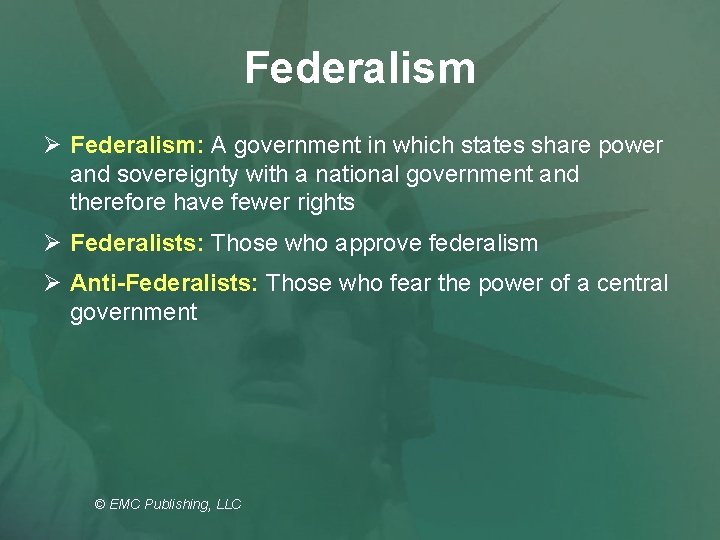 Federalism

➢ Federalism: A government in which states share power and sovereignty with a national government and therefore have fewer rights

➢ Federalists: Those who approve federalism

➢ Anti-Federalists: Those who fear the power of a central government

© EMC Publishing, LLC